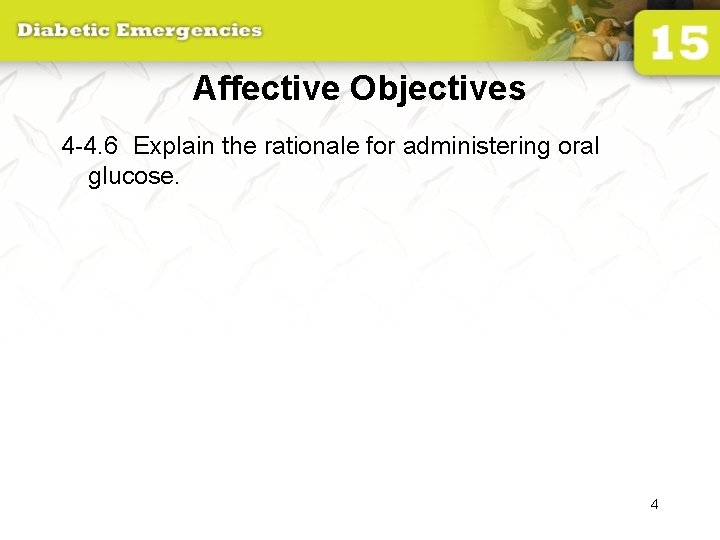 Diabetic Emergencies

15

Affective Objectives

4-4.6 Explain the rationale for administering oral glucose.

4